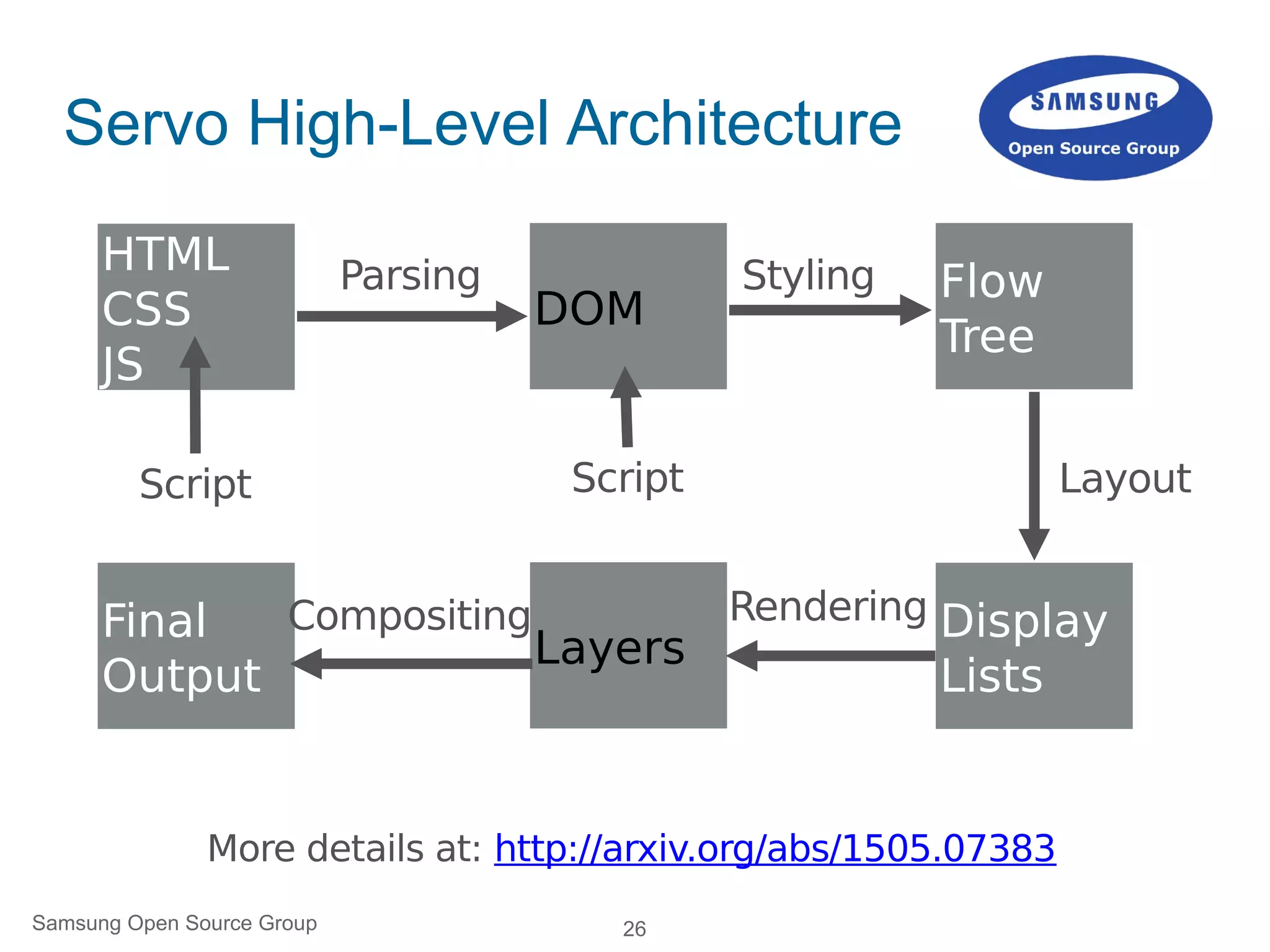 Servo High-Level Architecture

SAMSUNG
Open Source Group

HTML
CSS
JS

Parsing

DOM

Styling

Flow
Tree

Script

Script

Layout

Final
Output

Compositing

Layers

Rendering

Display
Lists

More details at: http://arxiv.org/abs/1505.07383

Samsung Open Source Group

26